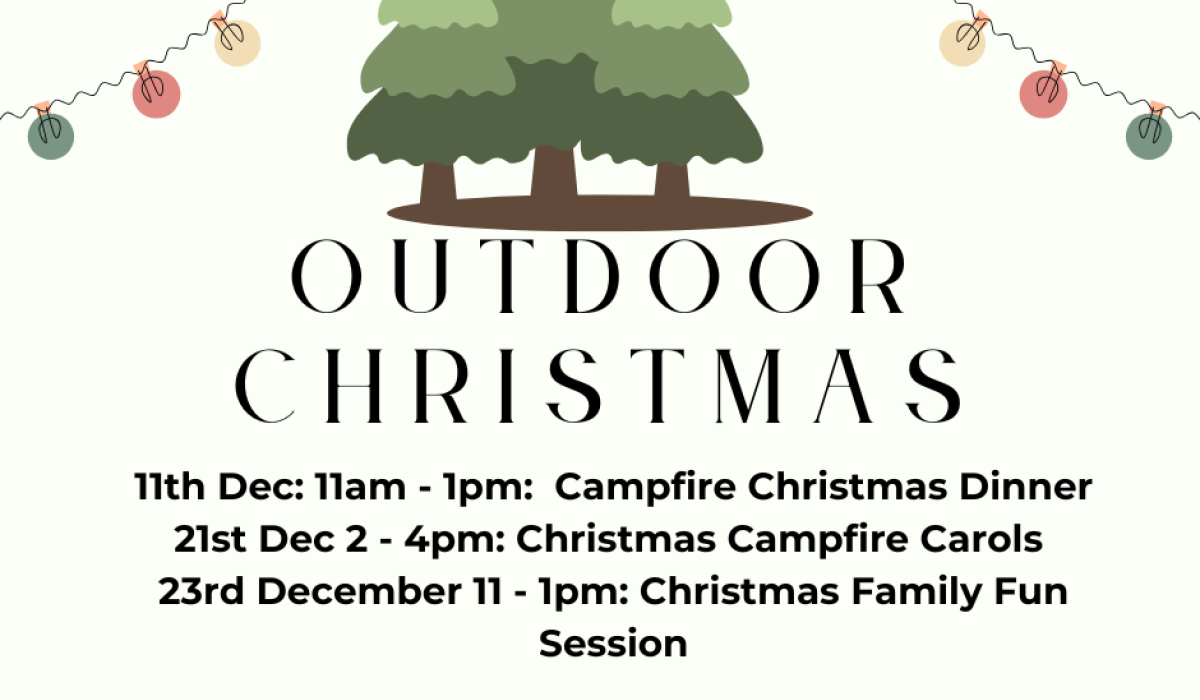 OUTDOOR CHRISTMAS

11th Dec: 11am - 1pm: Campfire Christmas Dinner
21st Dec 2 - 4pm: Christmas Campfire Carols
23rd December 11 - 1pm: Christmas Family Fun Session